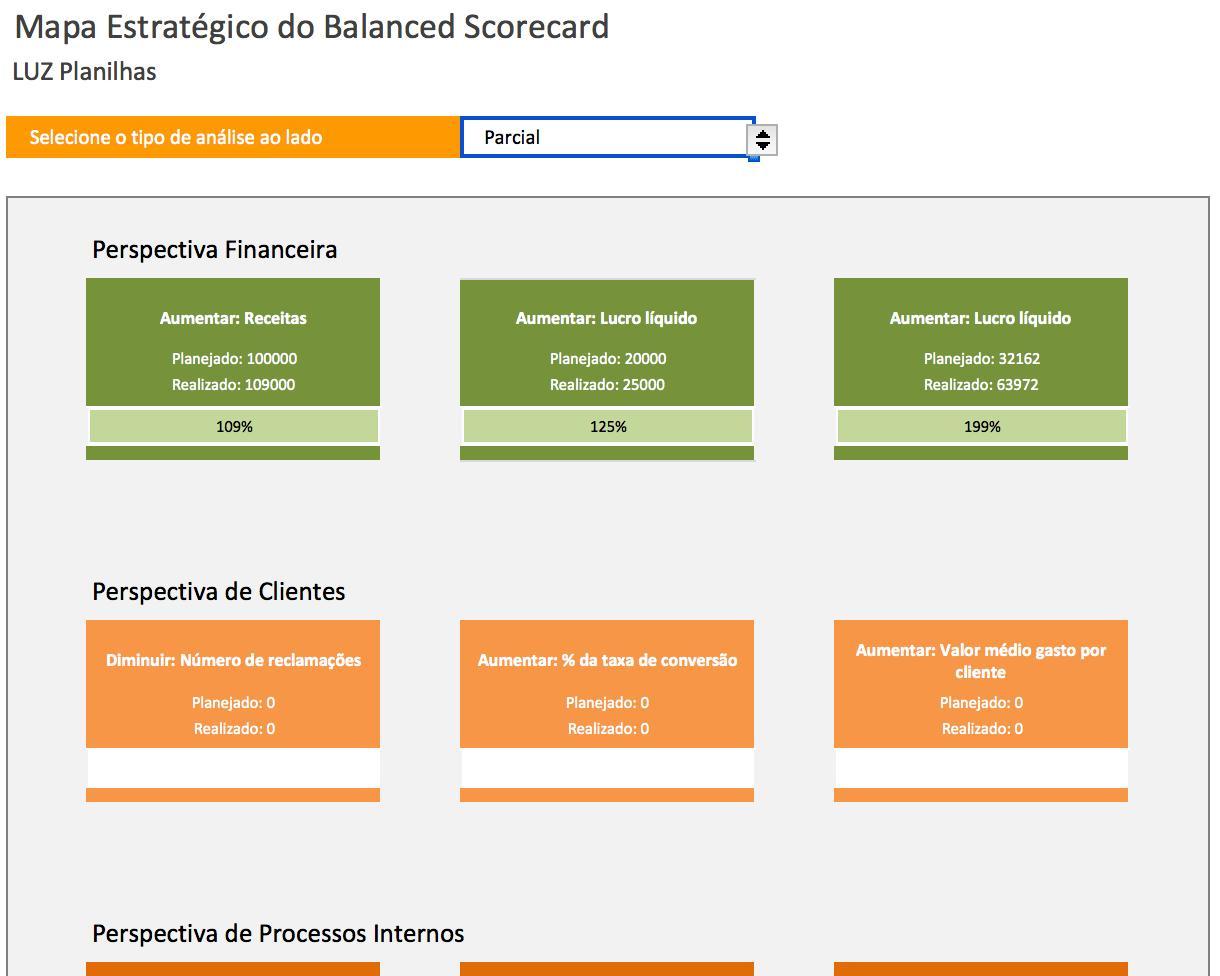 Mapa Estratégico do Balanced Scorecard
LUZ Planilhas

Selecione o tipo de análise ao lado
Parcial

Perspectiva Financeira

Aumentar: Receitas
Planejado: 100000
Realizado: 109000
109%

Aumentar: Lucro líquido
Planejado: 20000
Realizado: 25000
125%

Aumentar: Lucro líquido
Planejado: 32162
Realizado: 63972
199%

Perspectiva de Clientes

Diminuir: Número de reclamações
Planejado: 0
Realizado: 0

Aumentar: % da taxa de conversão
Planejado: 0
Realizado: 0

Aumentar: Valor médio gasto por cliente
Planejado: 0
Realizado: 0

Perspectiva de Processos Internos